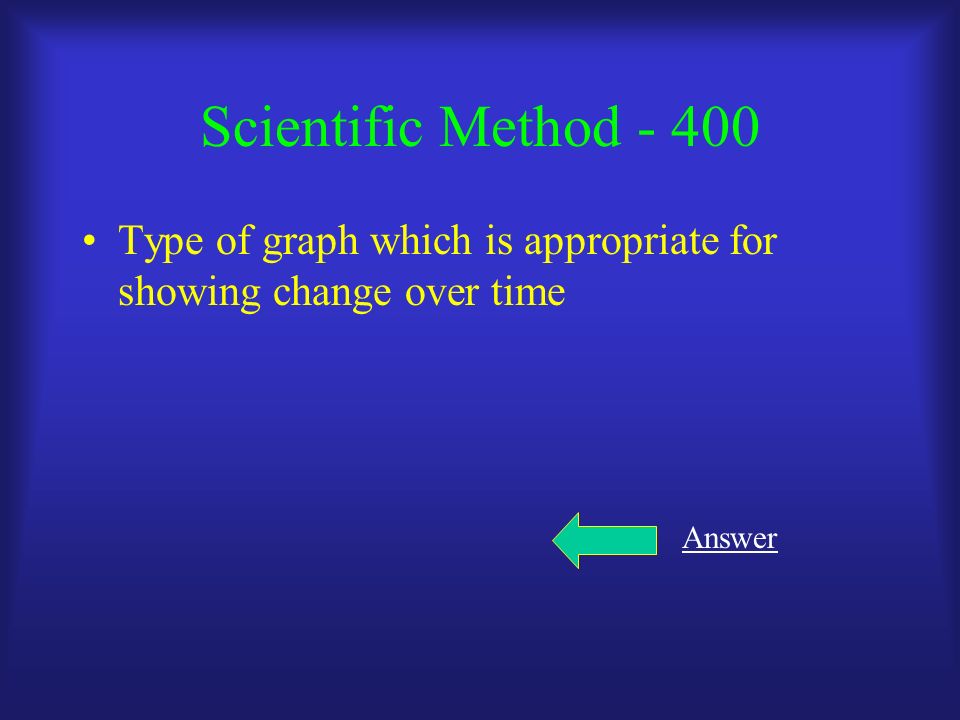 Scientific Method - 400

• Type of graph which is appropriate for showing change over time

Answer